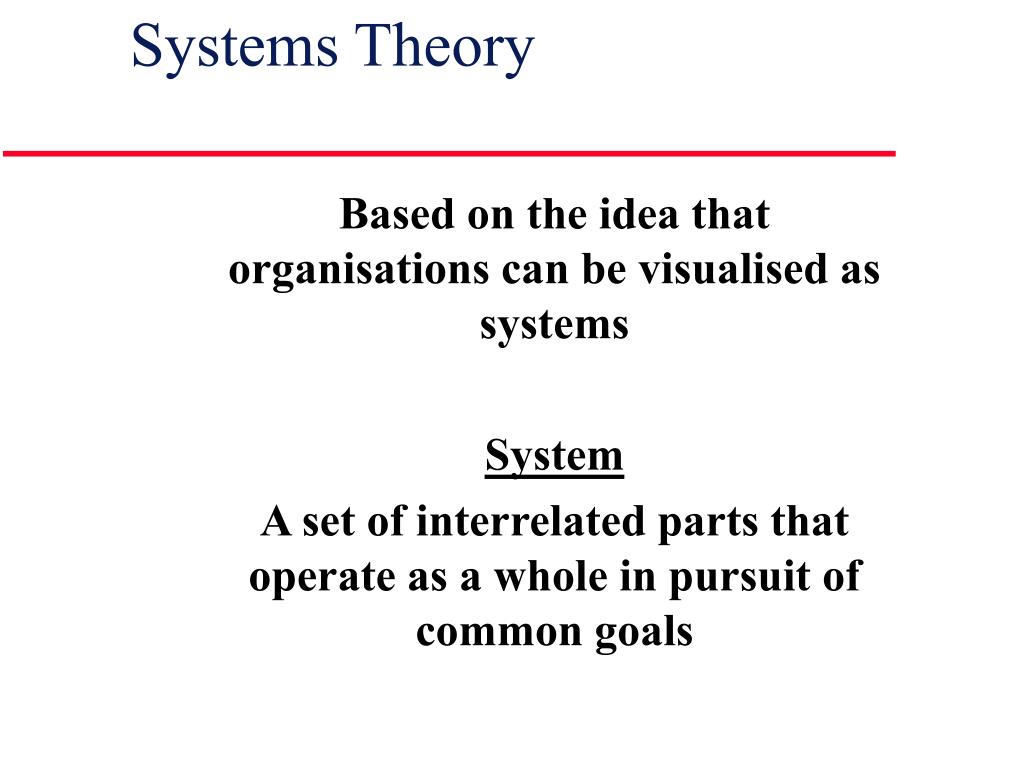 Systems Theory

Based on the idea that organisations can be visualised as systems

System
A set of interrelated parts that operate as a whole in pursuit of common goals